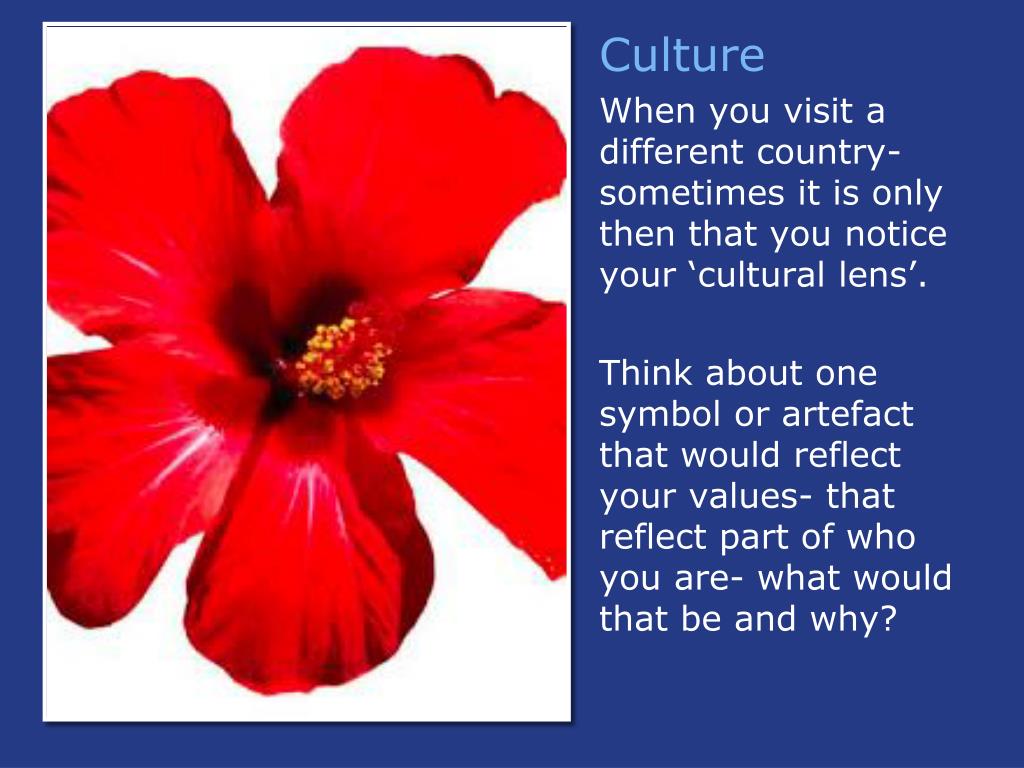 Culture

When you visit a different country- sometimes it is only then that you notice your ‘cultural lens’.

Think about one symbol or artefact that would reflect your values- that reflect part of who you are- what would that be and why?